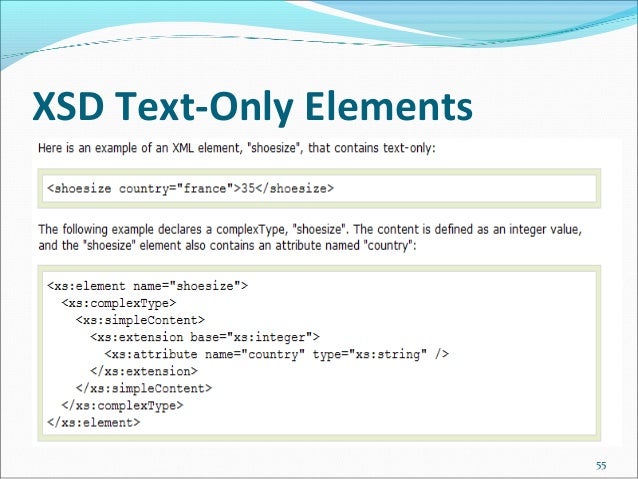 XSD Text-Only Elements

Here is an example of an XML element, "shoesize", that contains text-only:

<shoesize country="france">35</shoesize>

The following example declares a complexType, "shoesize". The content is defined as an integer value, and the "shoesize" element also contains an attribute named "country":

<xs:element name="shoesize">
  <xs:complexType>
    <xs:simpleContent>
      <xs:extension base="xs:integer">
        <xs:attribute name="country" type="xs:string" />
      </xs:extension>
    </xs:simpleContent>
  </xs:complexType>
</xs:element>

55